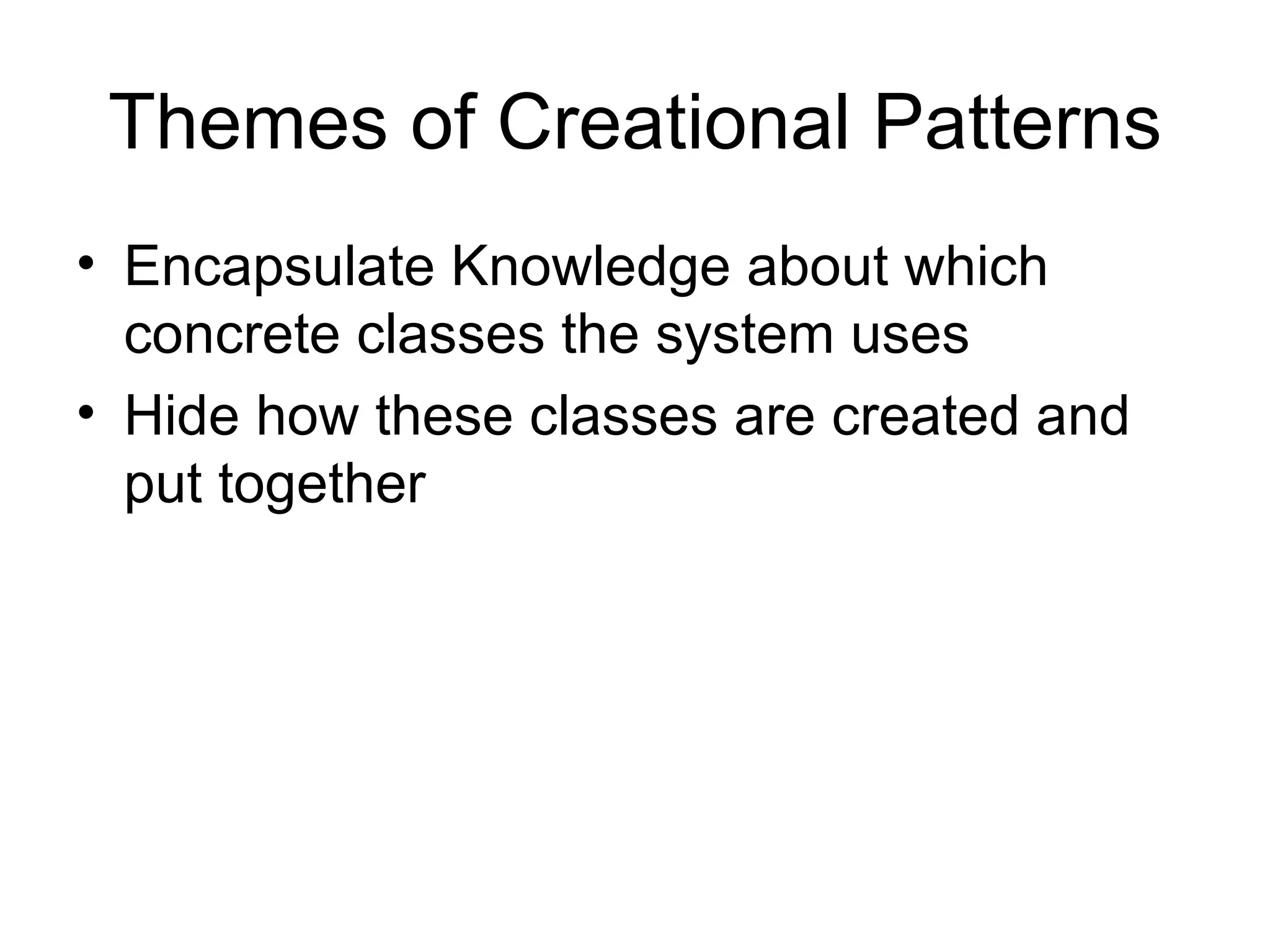 Themes of Creational Patterns

• Encapsulate Knowledge about which concrete classes the system uses
• Hide how these classes are created and put together